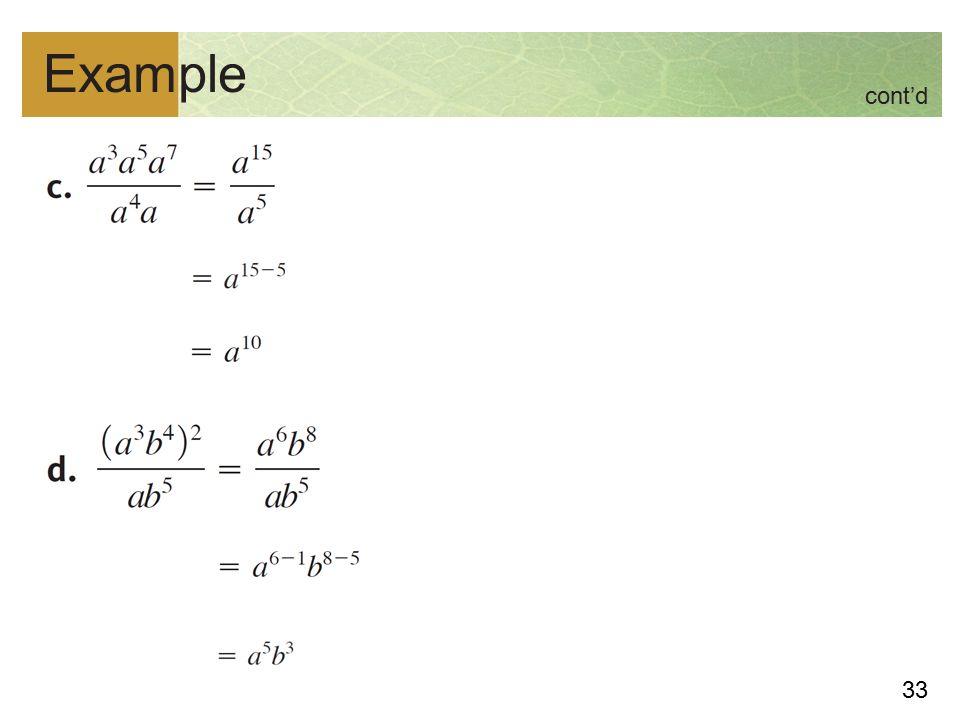 Example

cont'd

c. $\frac{a^3a^5a^7}{a^4a} = \frac{a^{15}}{a^5}$

$= a^{15-5}$

$= a^{10}$

d. $\frac{(a^3b^4)^2}{ab^5} = \frac{a^6b^8}{ab^5}$

$= a^{6-1}b^{8-5}$

$= a^5b^3$

33